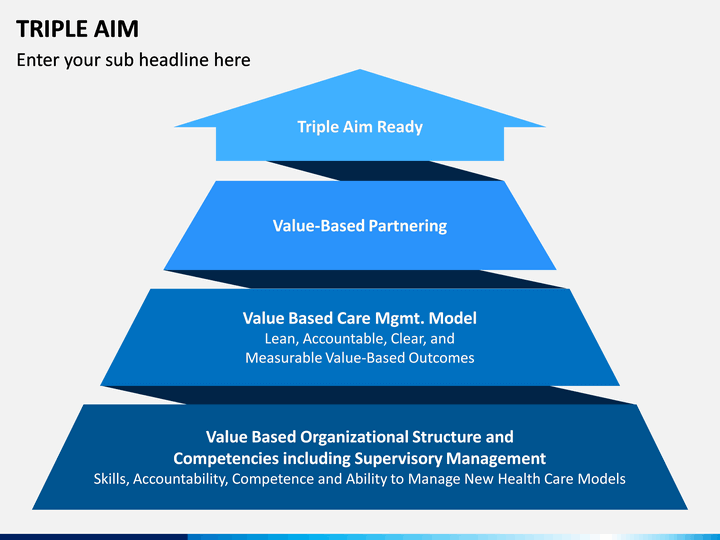 TRIPLE AIM

Enter your sub headline here

Triple Aim Ready

Value-Based Partnering

Value Based Care Mgmt. Model
Lean, Accountable, Clear, and Measurable Value-Based Outcomes

Value Based Organizational Structure and Competencies including Supervisory Management
Skills, Accountability, Competence and Ability to Manage New Health Care Models